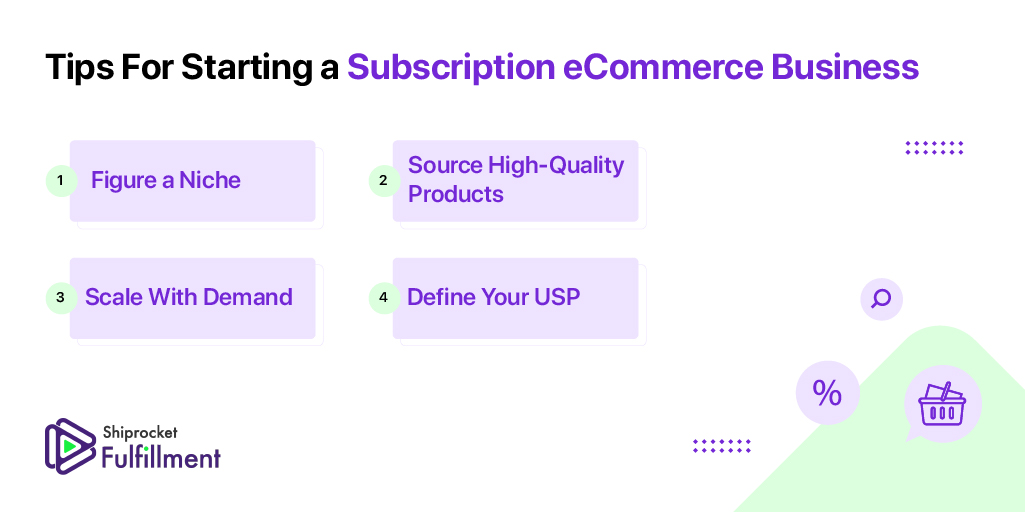 Tips For Starting a Subscription eCommerce Business

1 Figure a Niche

2 Source High-Quality Products

3 Scale With Demand

4 Define Your USP

%

Shiprocket
Fulfillment